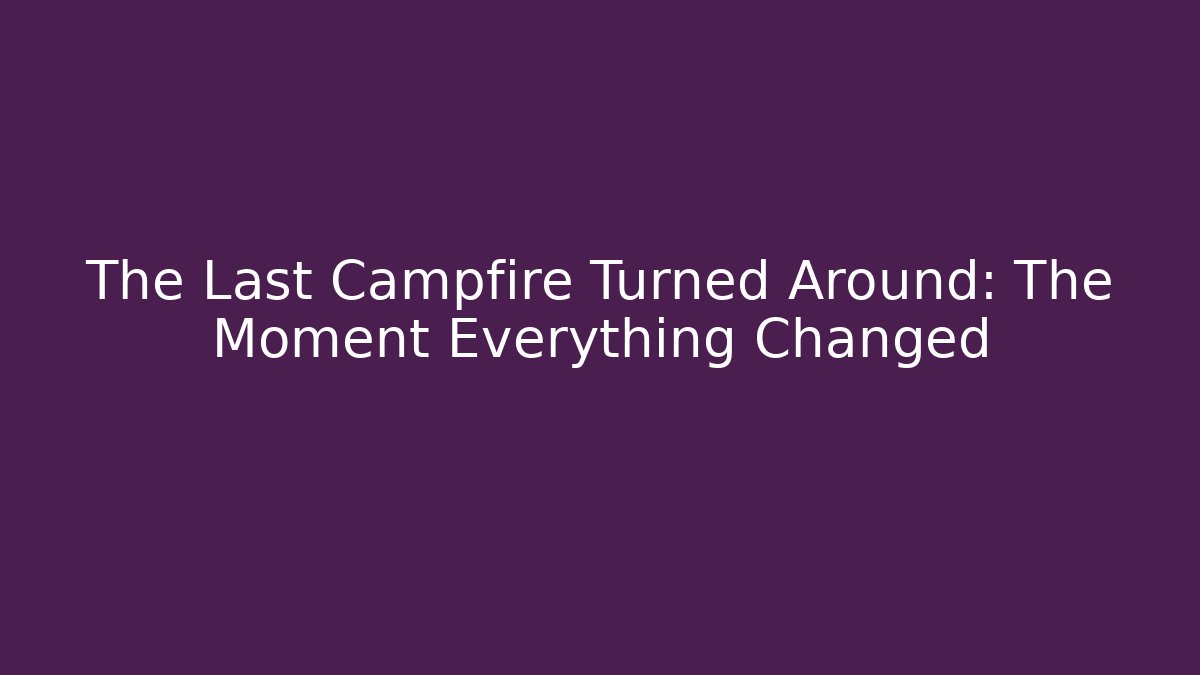 The Last Campfire Turned Around: The Moment Everything Changed